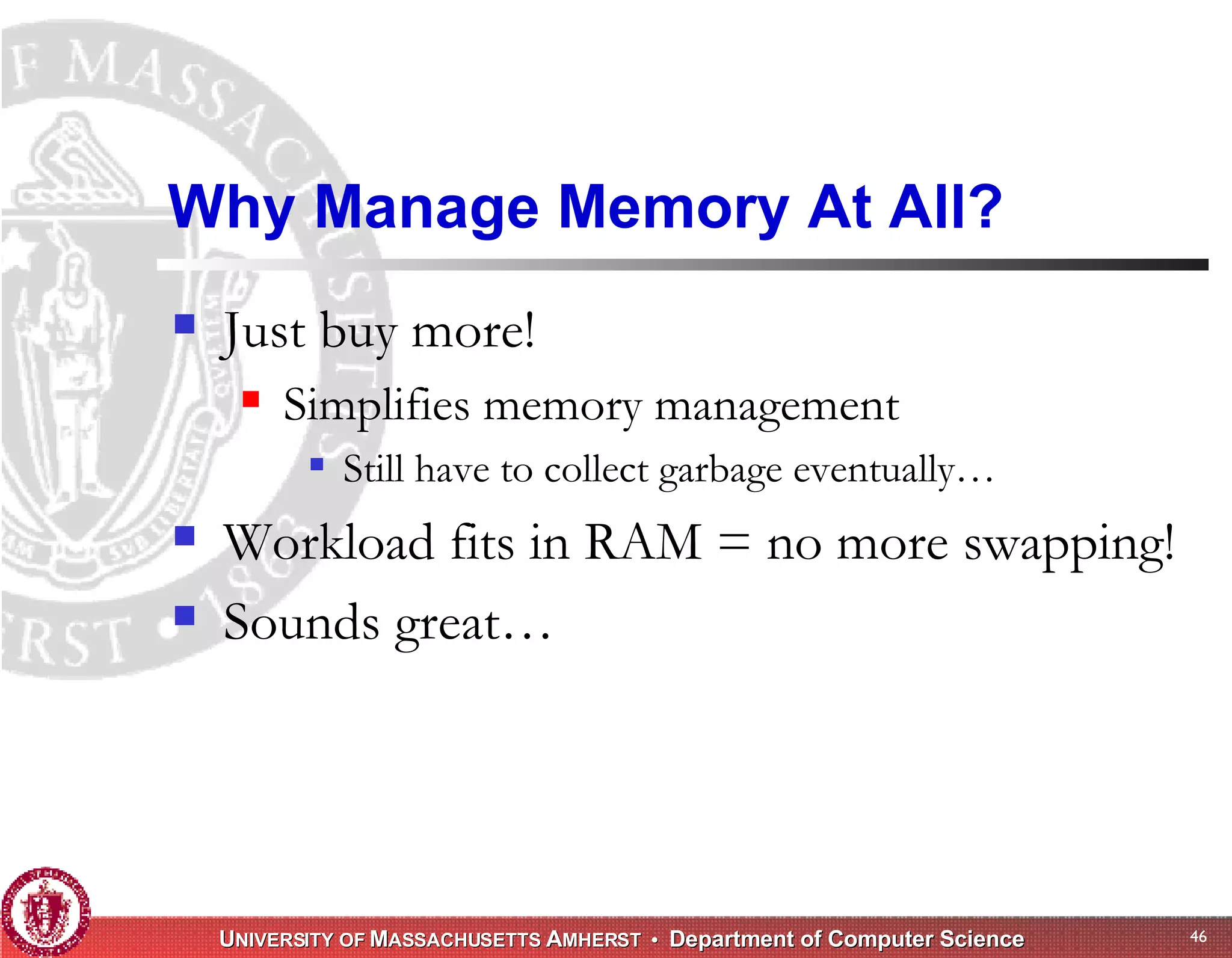 Why Manage Memory At All?

Just buy more!

Simplifies memory management

Still have to collect garbage eventually…

Workload fits in RAM = no more swapping!

Sounds great…

UNIVERSITY OF MASSACHUSETTS AMHERST • Department of Computer Science

46